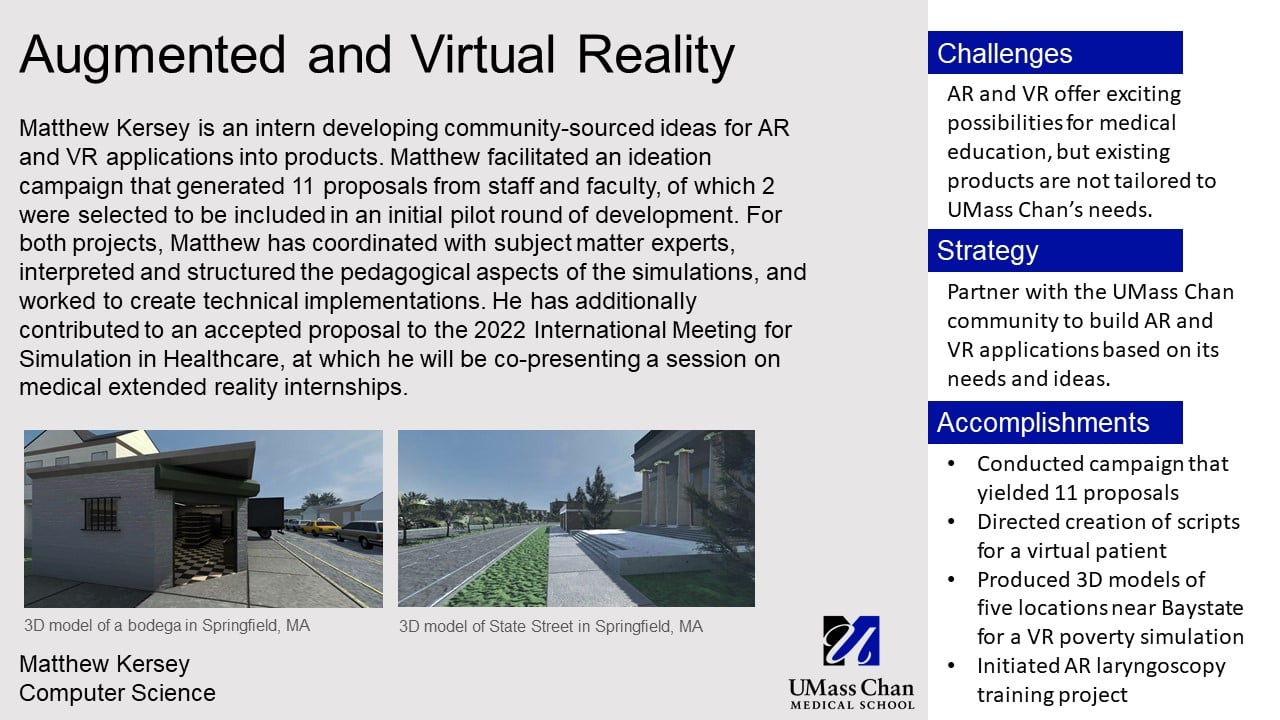 Augmented and Virtual Reality

Matthew Kersey is an intern developing community-sourced ideas for AR and VR applications into products. Matthew facilitated an ideation campaign that generated 11 proposals from staff and faculty, of which 2 were selected to be included in an initial pilot round of development. For both projects, Matthew has coordinated with subject matter experts, interpreted and structured the pedagogical aspects of the simulations, and worked to create technical implementations. He has additionally contributed to an accepted proposal to the 2022 International Meeting for Simulation in Healthcare, at which he will be co-presenting a session on medical extended reality internships.

3D model of a bodega in Springfield, MA

3D model of State Street in Springfield, MA

Matthew Kersey
Computer Science

UMass Chan
MEDICAL SCHOOL

Challenges

AR and VR offer exciting possibilities for medical education, but existing products are not tailored to UMass Chan's needs.

Strategy

Partner with the UMass Chan community to build AR and VR applications based on its needs and ideas.

Accomplishments

• Conducted campaign that yielded 11 proposals
• Directed creation of scripts for a virtual patient
• Produced 3D models of five locations near Baystate for a VR poverty simulation
• Initiated AR laryngoscopy training project